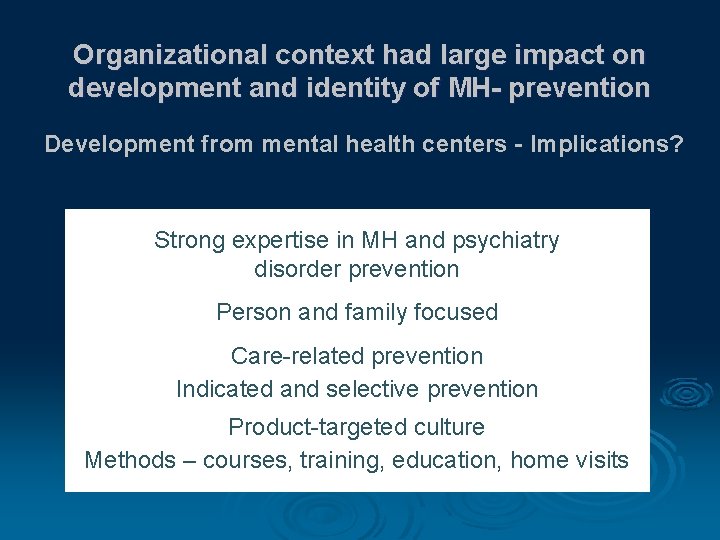 Organizational context had large impact on development and identity of MH- prevention

Development from mental health centers - Implications?

Strong expertise in MH and psychiatry disorder prevention

Person and family focused

Care-related prevention

Indicated and selective prevention

Product-targeted culture

Methods – courses, training, education, home visits